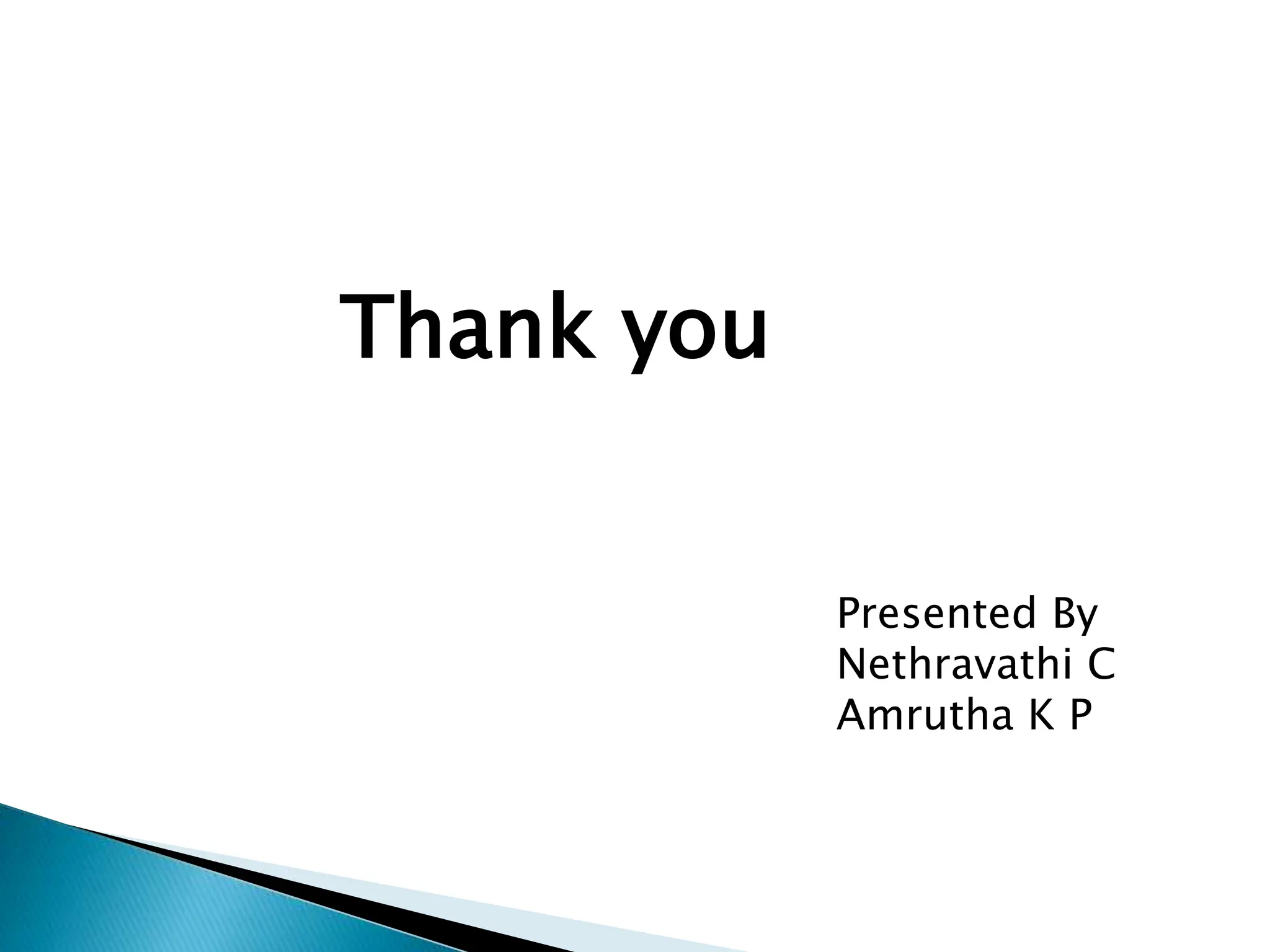 Thank you

Presented By
Nethravathi C
Amrutha K P